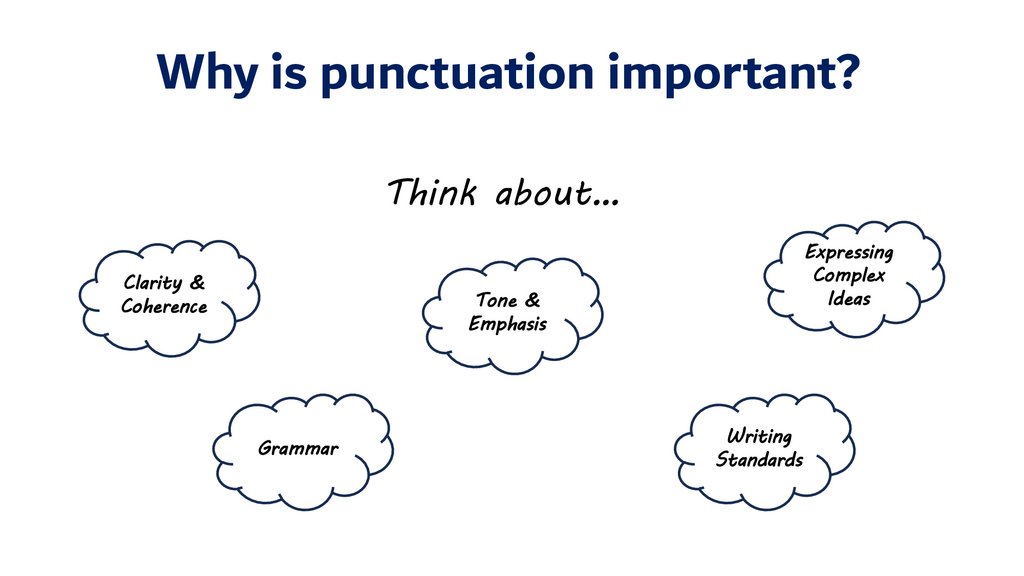 Why is punctuation important?

Think about...

Clarity & Coherence

Tone & Emphasis

Expressing Complex Ideas

Grammar

Writing Standards